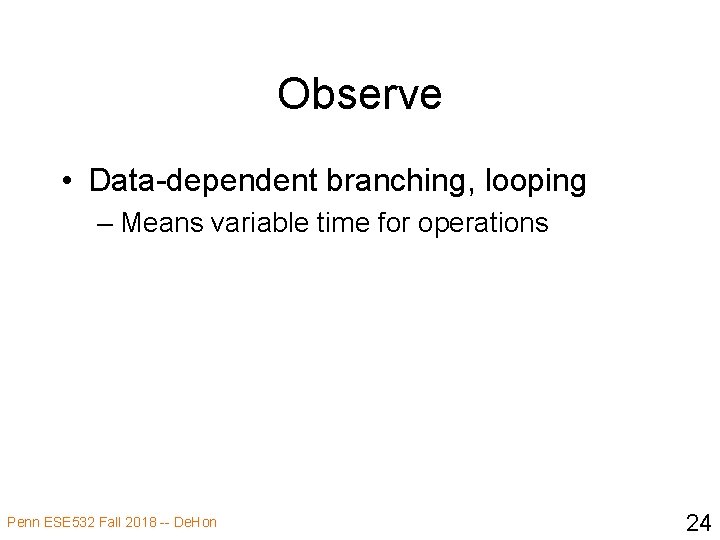 Observe

• Data-dependent branching, looping
– Means variable time for operations

Penn ESE532 Fall 2018 -- DeHon

24